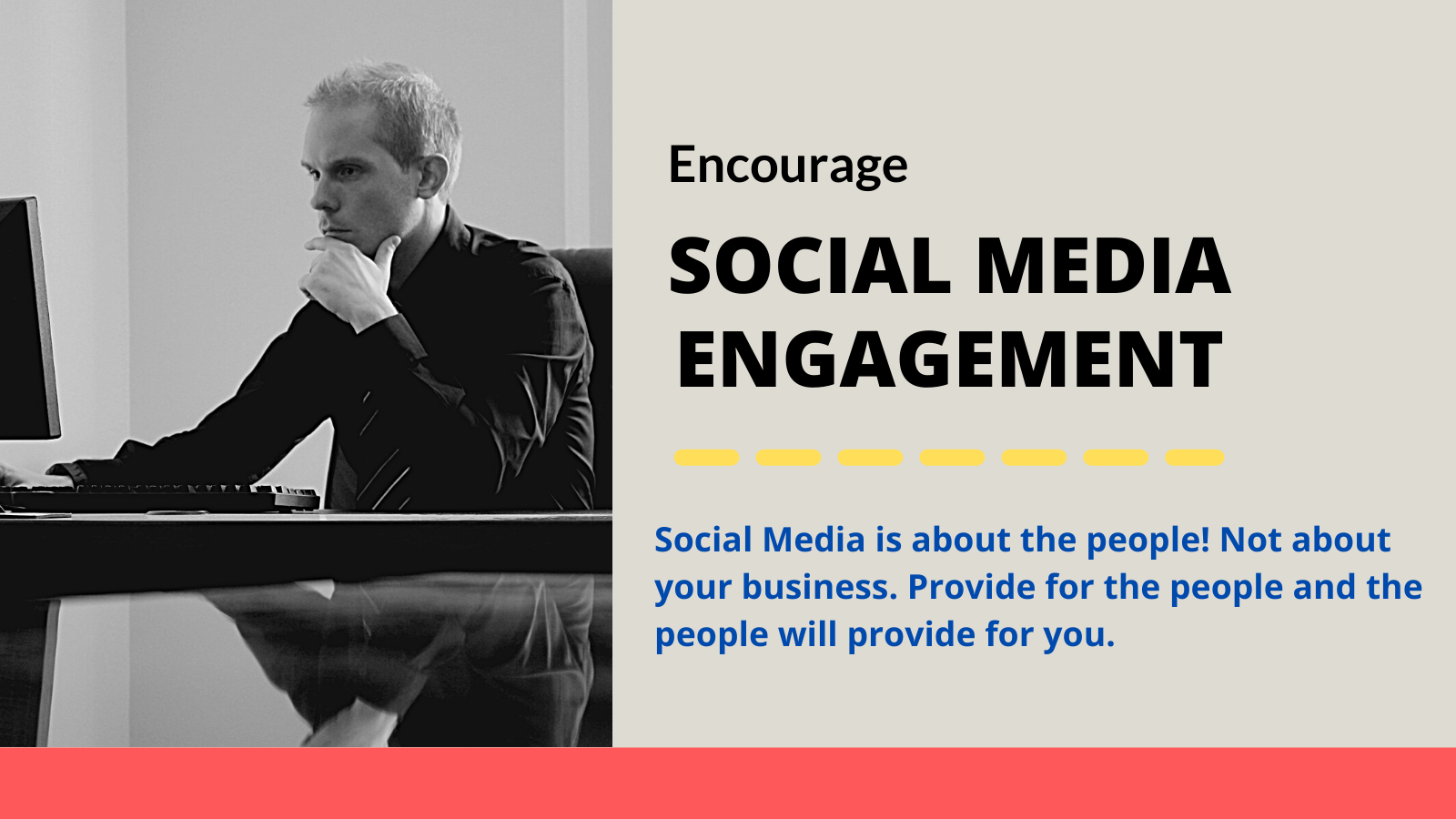 Encourage

SOCIAL MEDIA ENGAGEMENT

Social Media is about the people! Not about your business. Provide for the people and the people will provide for you.